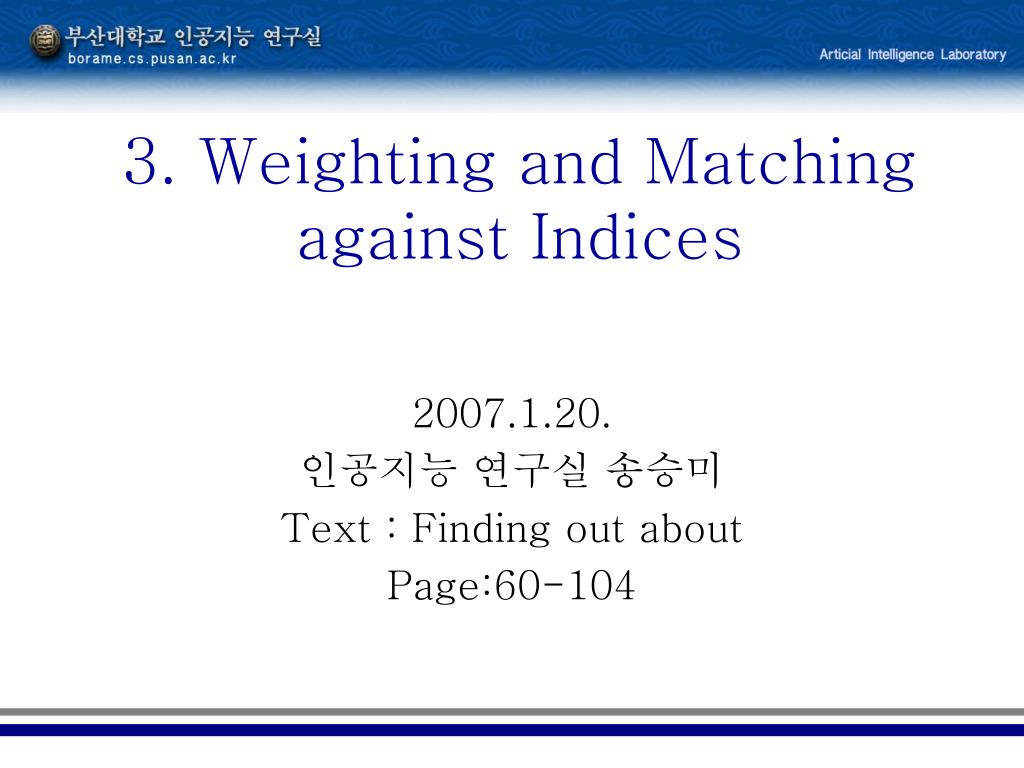 부산대학교 인공지능 연구실
borame.cs.pusan.ac.kr

Articial Intelligence Laboratory

3. Weighting and Matching against Indices

2007.1.20.
인공지능 연구실 송승미
Text : Finding out about
Page:60-104